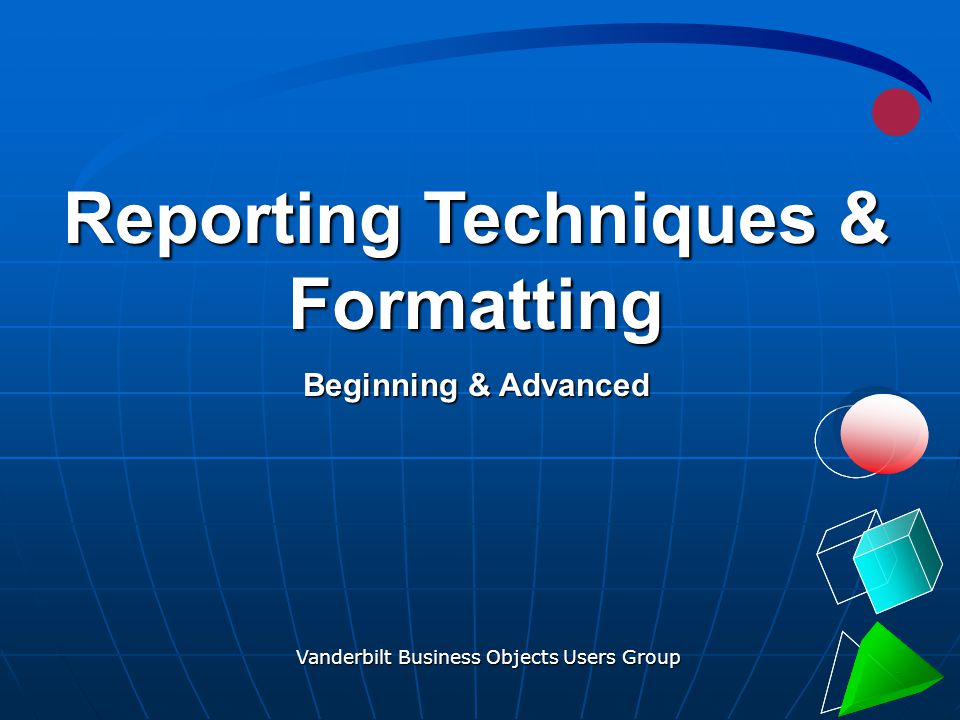 Reporting Techniques & Formatting

Beginning & Advanced

Vanderbilt Business Objects Users Group